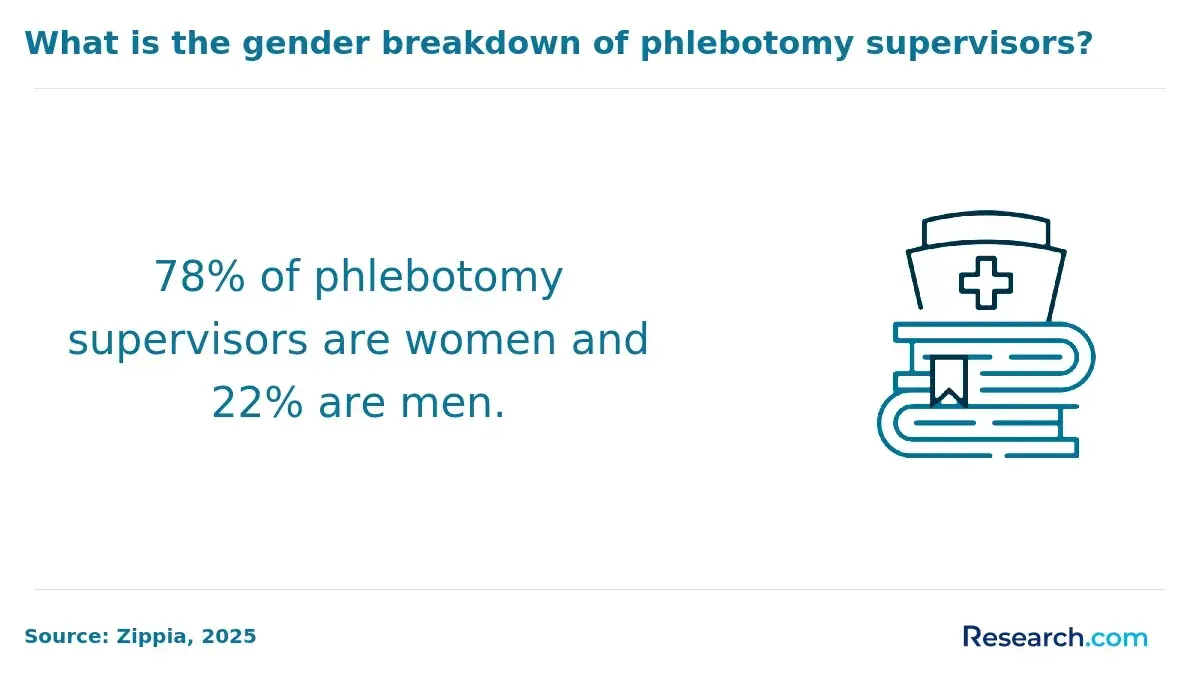 What is the gender breakdown of phlebotomy supervisors?

78% of phlebotomy supervisors are women and 22% are men.

Source: Zippia, 2025

Research.com